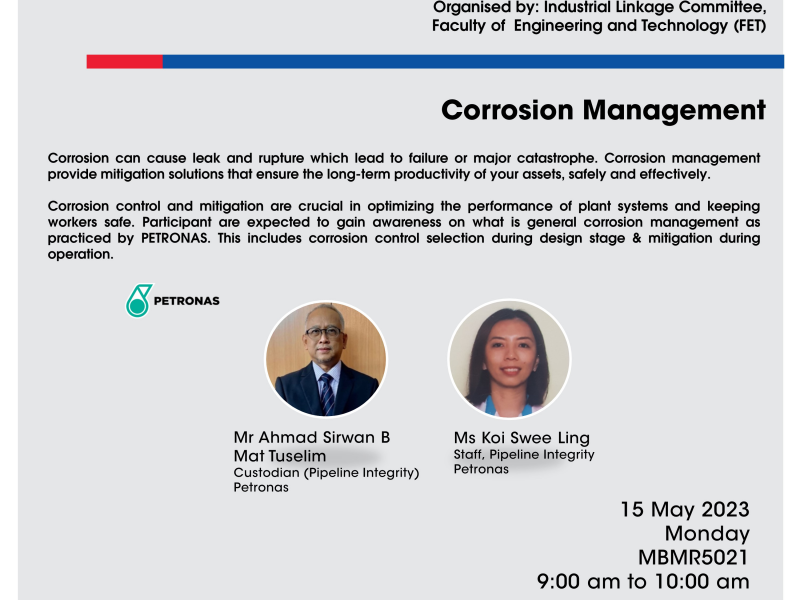 Organised by: Industrial Linkage Committee,
Faculty of Engineering and Technology (FET)

Corrosion Management

Corrosion can cause leak and rupture which lead to failure or major catastrophe. Corrosion management provide mitigation solutions that ensure the long-term productivity of your assets, safely and effectively.

Corrosion control and mitigation are crucial in optimizing the performance of plant systems and keeping workers safe. Participant are expected to gain awareness on what is general corrosion management as practiced by PETRONAS. This includes corrosion control selection during design stage & mitigation during operation.

PETRONAS

Mr Ahmad Sirwan B Mat Tuselim
Custodian (Pipeline Integrity)
Petronas

Ms Koi Swee Ling
Staff, Pipeline Integrity
Petronas

15 May 2023
Monday
MBMR5021
9:00 am to 10:00 am